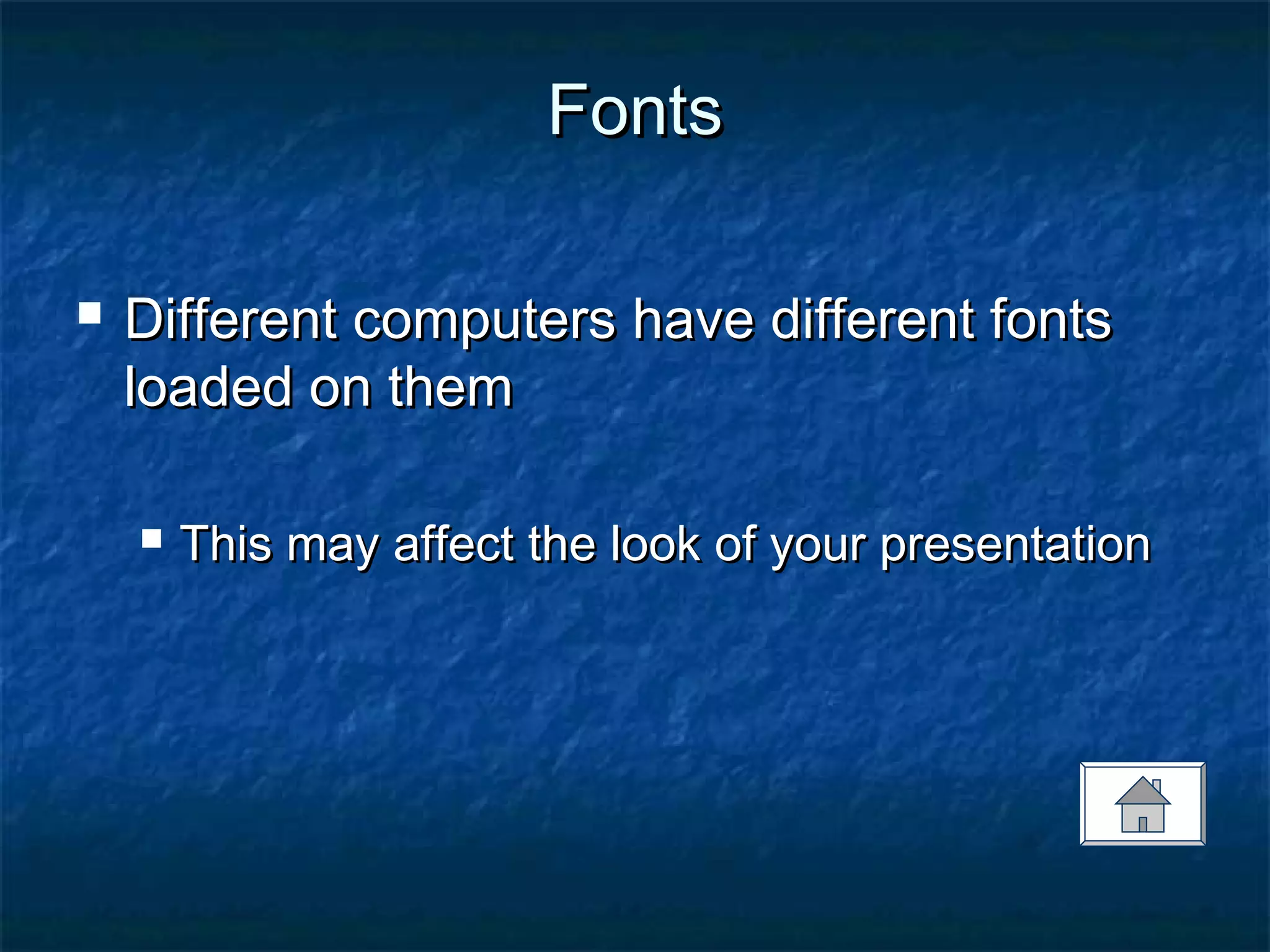 Fonts

▪ Different computers have different fonts loaded on them

▪ This may affect the look of your presentation